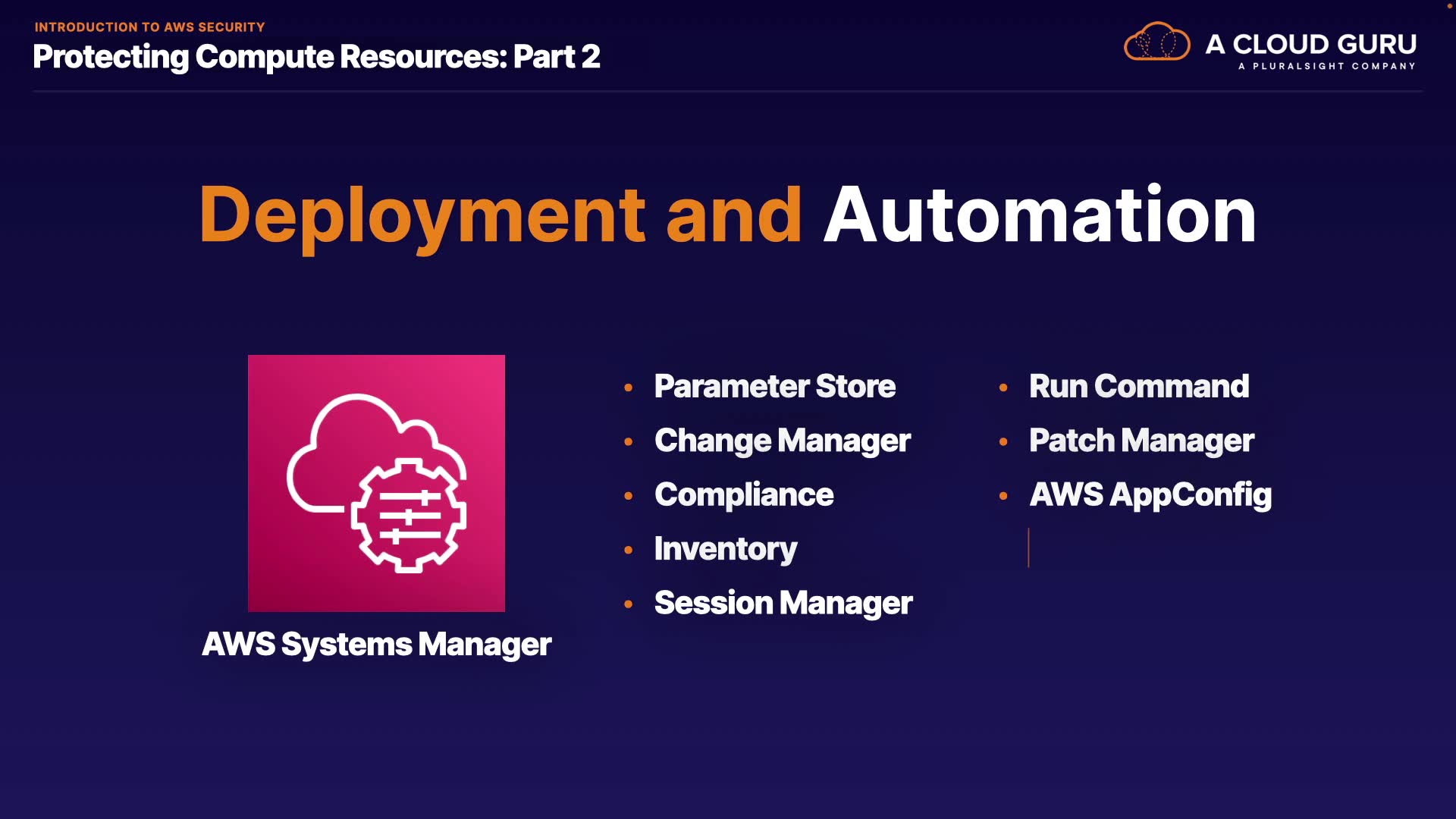 INTRODUCTION TO AWS SECURITY
Protecting Compute Resources: Part 2

A CLOUD GURU
A PLURALSIGHT COMPANY

Deployment and Automation

AWS Systems Manager

- Parameter Store
- Change Manager
- Compliance
- Inventory
- Session Manager

- Run Command
- Patch Manager
- AWS AppConfig